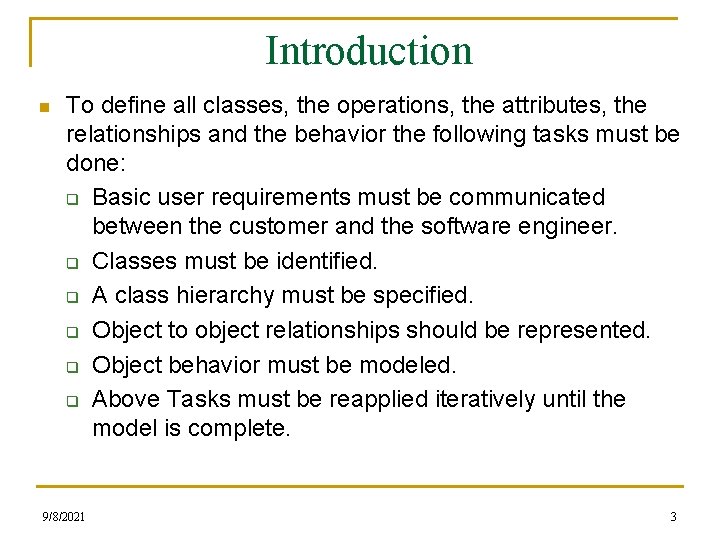 Introduction

To define all classes, the operations, the attributes, the relationships and the behavior the following tasks must be done:

Basic user requirements must be communicated between the customer and the software engineer.

Classes must be identified.

A class hierarchy must be specified.

Object to object relationships should be represented.

Object behavior must be modeled.

Above Tasks must be reapplied iteratively until the model is complete.

9/8/2021

3